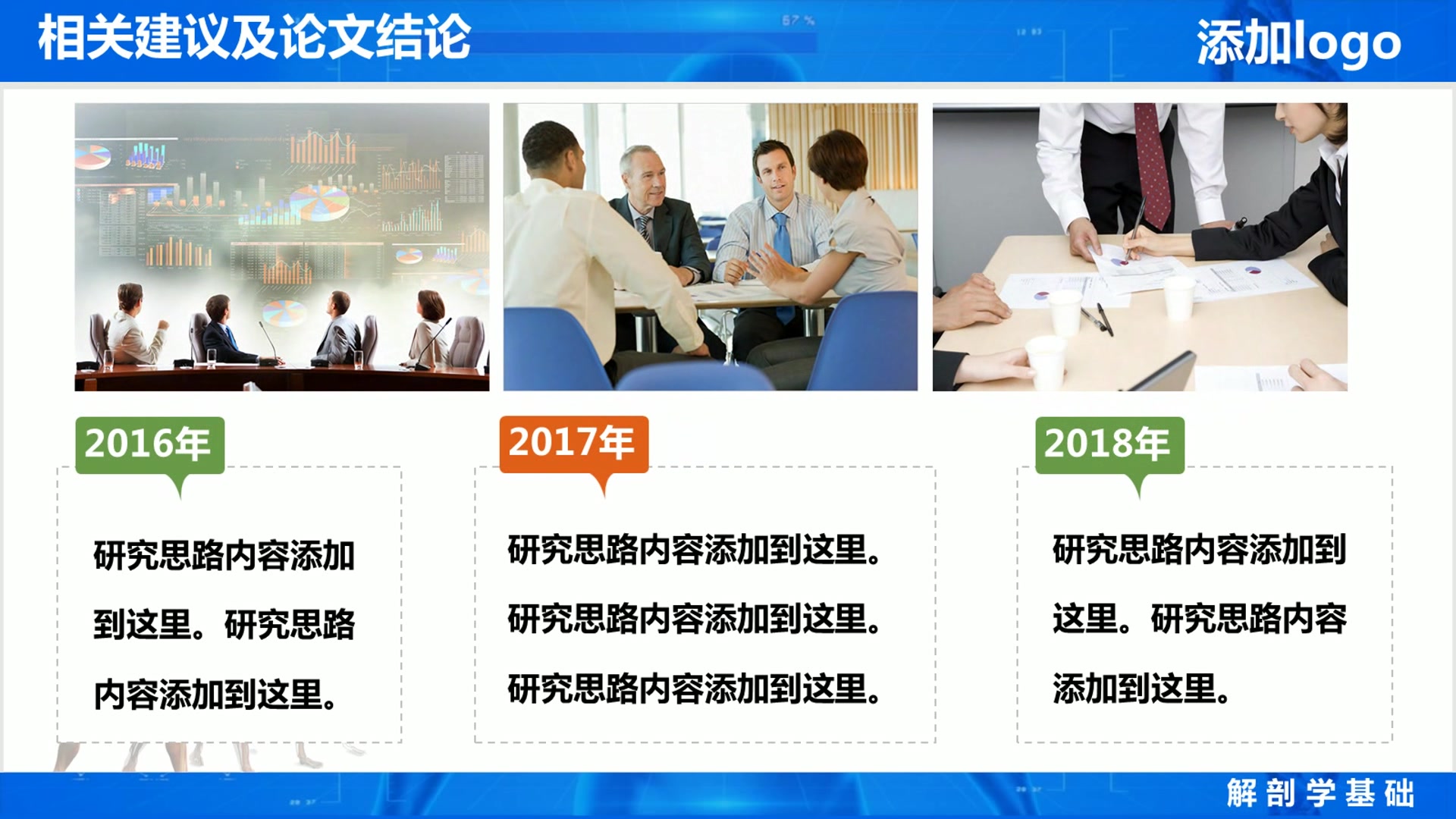 相关建议及论文结论

添加logo

2016年

研究思路内容添加到这里。研究思路内容添加到这里。

2017年

研究思路内容添加到这里。

研究思路内容添加到这里。

研究思路内容添加到这里。

2018年

研究思路内容添加到这里。研究思路内容添加到这里。

解剖学基础